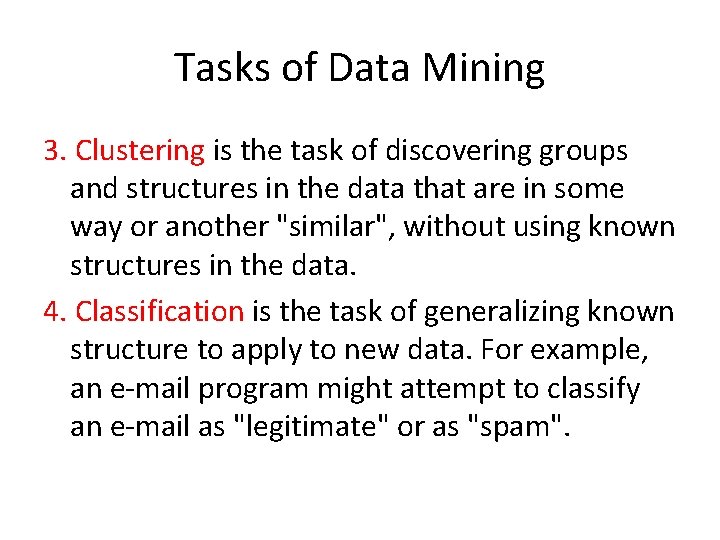 Tasks of Data Mining

3. Clustering is the task of discovering groups and structures in the data that are in some way or another "similar", without using known structures in the data.

4. Classification is the task of generalizing known structure to apply to new data. For example, an e-mail program might attempt to classify an e-mail as "legitimate" or as "spam".